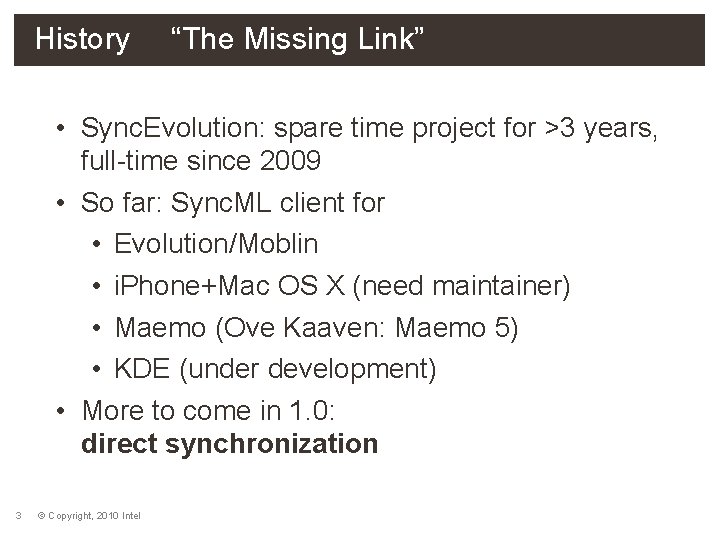 History “The Missing Link”

• SyncEvolution: spare time project for >3 years, full-time since 2009
• So far: SyncML client for
  • Evolution/Moblin
  • iPhone+Mac OS X (need maintainer)
  • Maemo (Ove Kaaven: Maemo 5)
  • KDE (under development)
• More to come in 1.0: **direct synchronization**

3 © Copyright, 2010 Intel